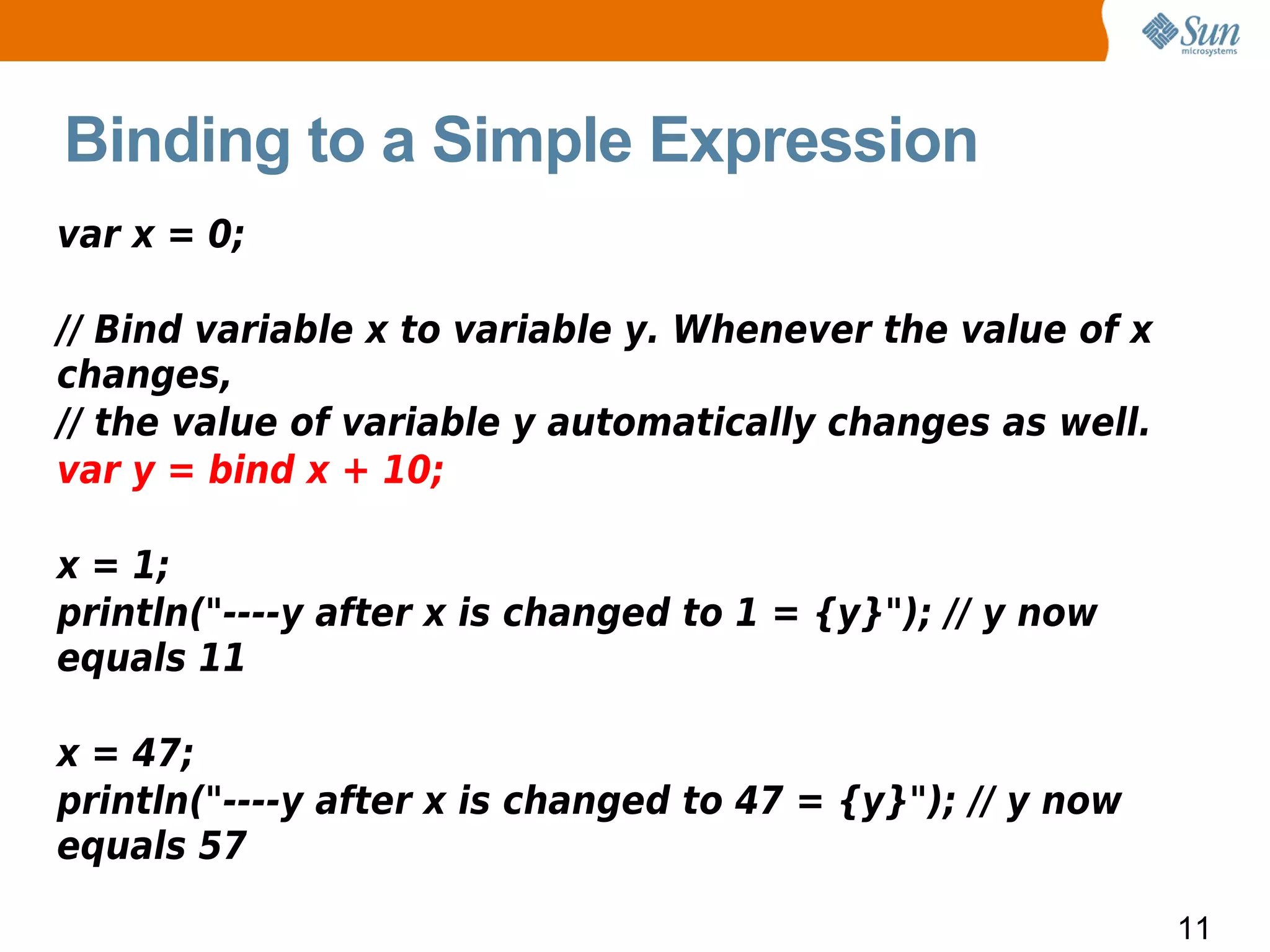 Sun microsystems

Binding to a Simple Expression

var x = 0;

// Bind variable x to variable y. Whenever the value of x changes,
// the value of variable y automatically changes as well.
var y = bind x + 10;

x = 1;
println("----y after x is changed to 1 = {y}"); // y now equals 11

x = 47;
println("----y after x is changed to 47 = {y}"); // y now equals 57

11